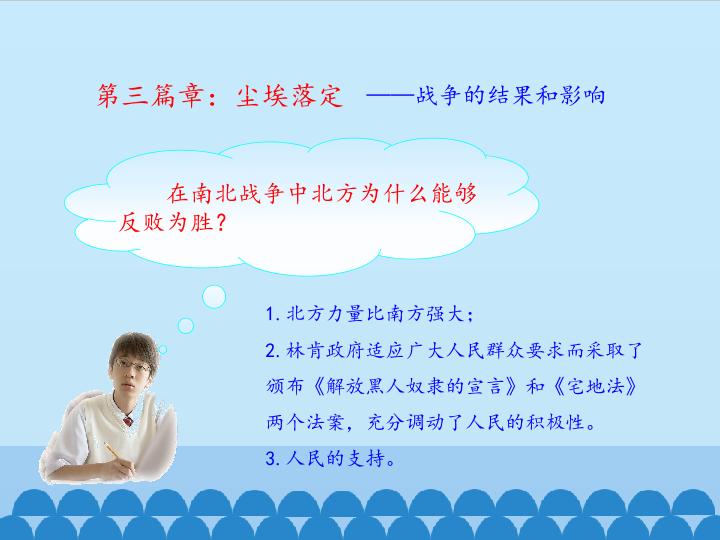 第三篇章：尘埃落定 ——战争的结果和影响

在南北战争中北方为什么能够反败为胜？

1.北方力量比南方强大；

2.林肯政府适应广大人民群众要求而采取了颁布《解放黑人奴隶的宣言》和《宅地法》两个法案，充分调动了人民的积极性。

3.人民的支持。